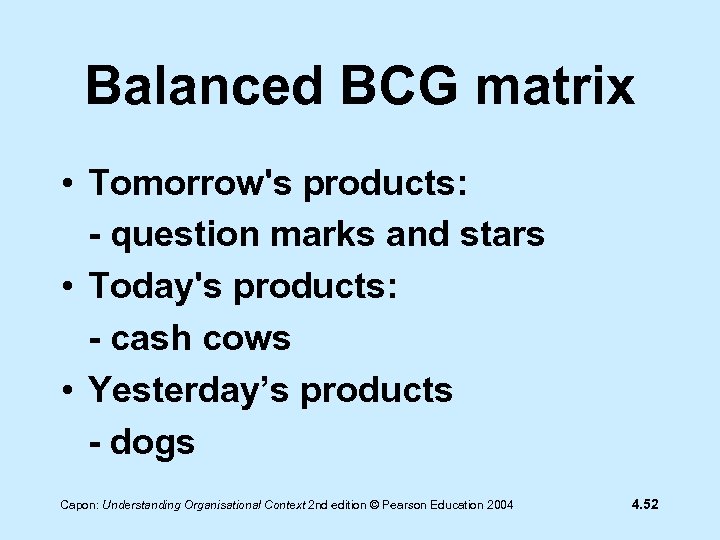 Balanced BCG matrix

• Tomorrow's products:
- question marks and stars
• Today's products:
- cash cows
• Yesterday’s products
- dogs

Capon: Understanding Organisational Context 2nd edition © Pearson Education 2004

4.52